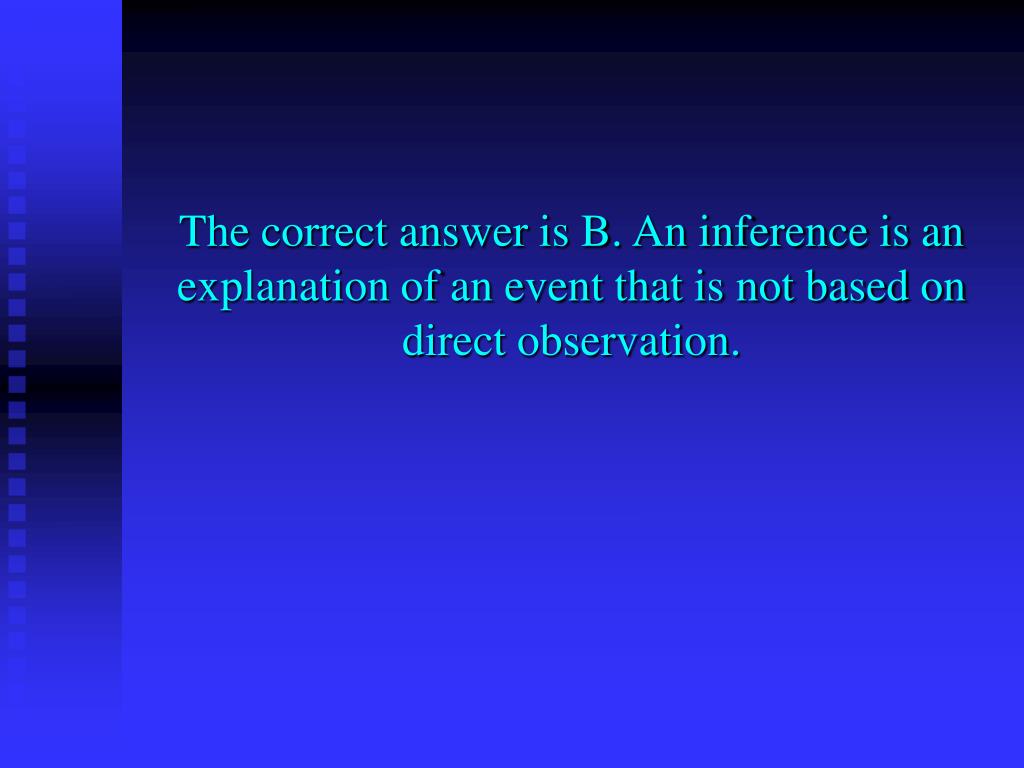 The correct answer is B. An inference is an explanation of an event that is not based on direct observation.